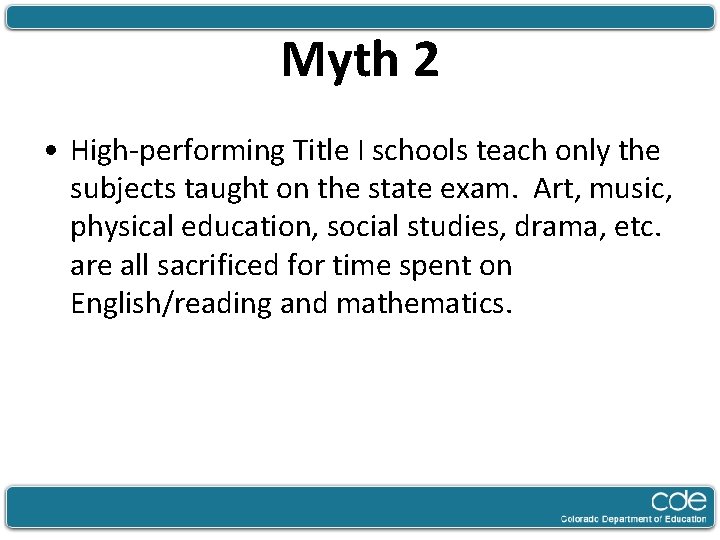 Myth 2

• High-performing Title I schools teach only the subjects taught on the state exam. Art, music, physical education, social studies, drama, etc. are all sacrificed for time spent on English/reading and mathematics.

cde
Colorado Department of Education